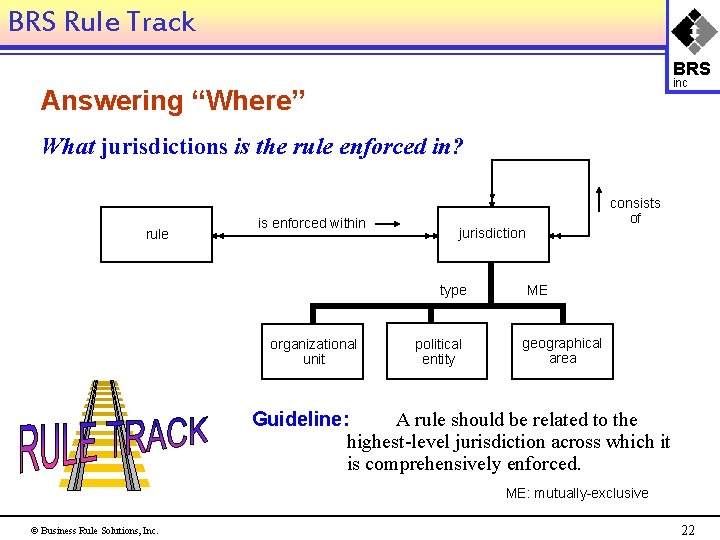 BRS Rule Track

BRS inc

Answering “Where”

What jurisdictions is the rule enforced in?

rule

is enforced within

jurisdiction

consists of

type

ME

organizational unit

political entity

geographical area

RULE TRACK

Guideline: A rule should be related to the highest-level jurisdiction across which it is comprehensively enforced.

ME: mutually-exclusive

© Business Rule Solutions, Inc.

22